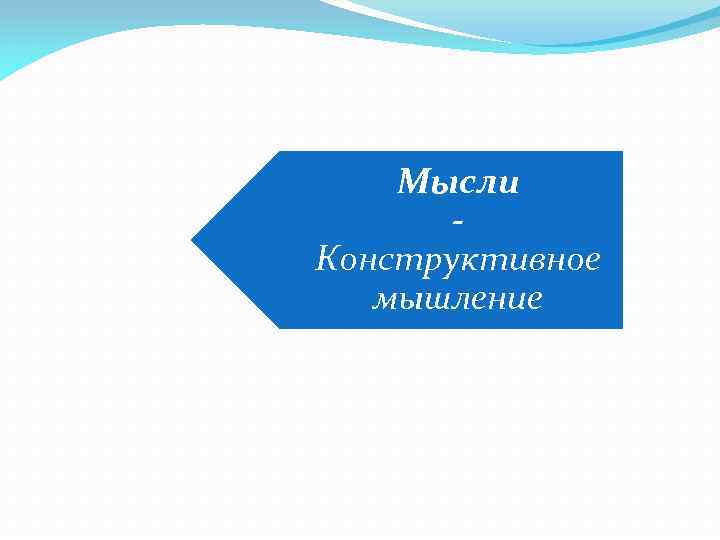 Мысли
-
Конструктивное мышление